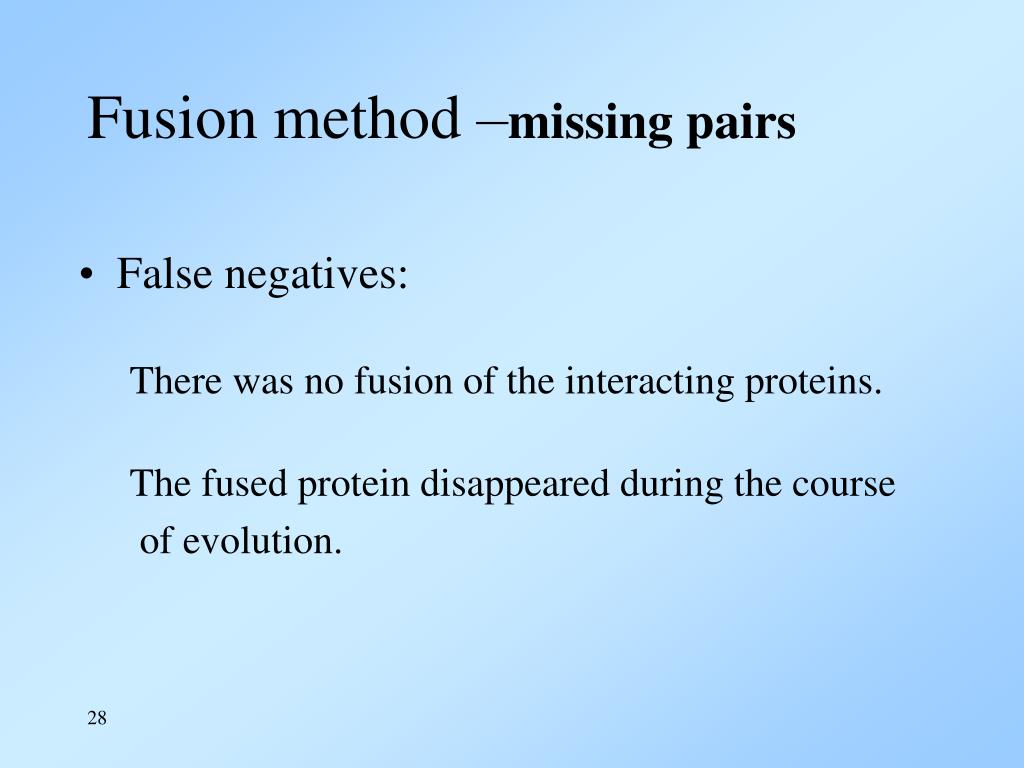 Fusion method –missing pairs

• False negatives:

There was no fusion of the interacting proteins.

The fused protein disappeared during the course of evolution.

28